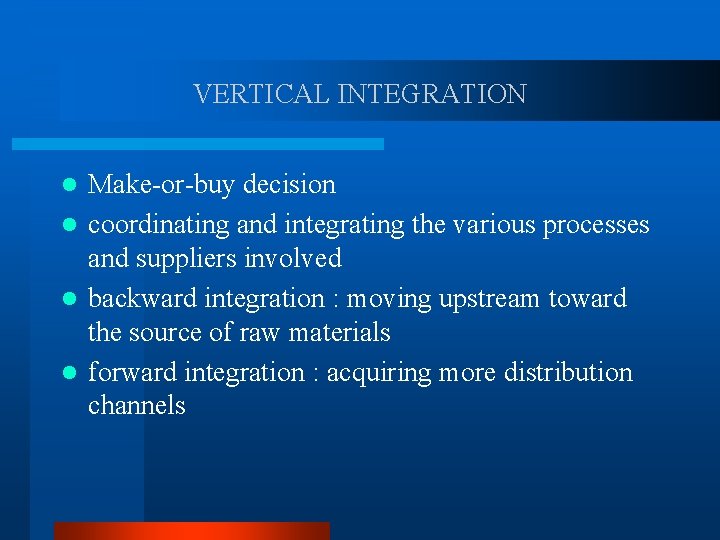 VERTICAL INTEGRATION

- Make-or-buy decision
- coordinating and integrating the various processes and suppliers involved
- backward integration : moving upstream toward the source of raw materials
- forward integration : acquiring more distribution channels